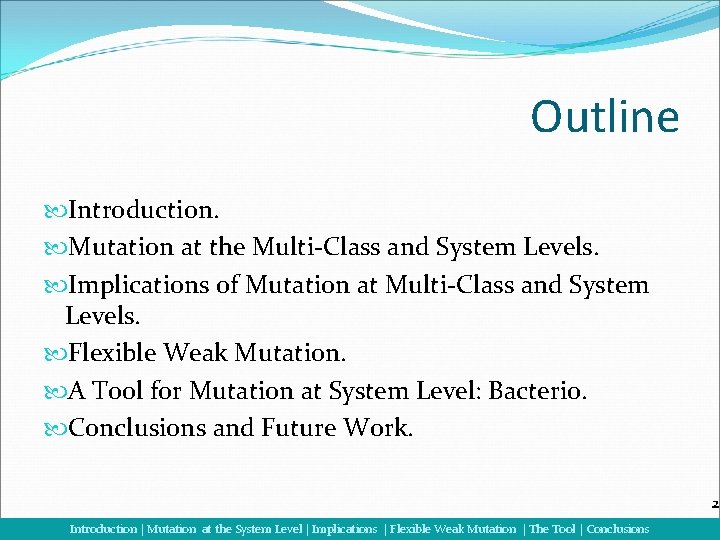 Outline

Introduction.
Mutation at the Multi-Class and System Levels.
Implications of Mutation at Multi-Class and System Levels.
Flexible Weak Mutation.
A Tool for Mutation at System Level: Bacterio.
Conclusions and Future Work.

2

Introduction | Mutation at the System Level | Implications | Flexible Weak Mutation | The Tool | Conclusions